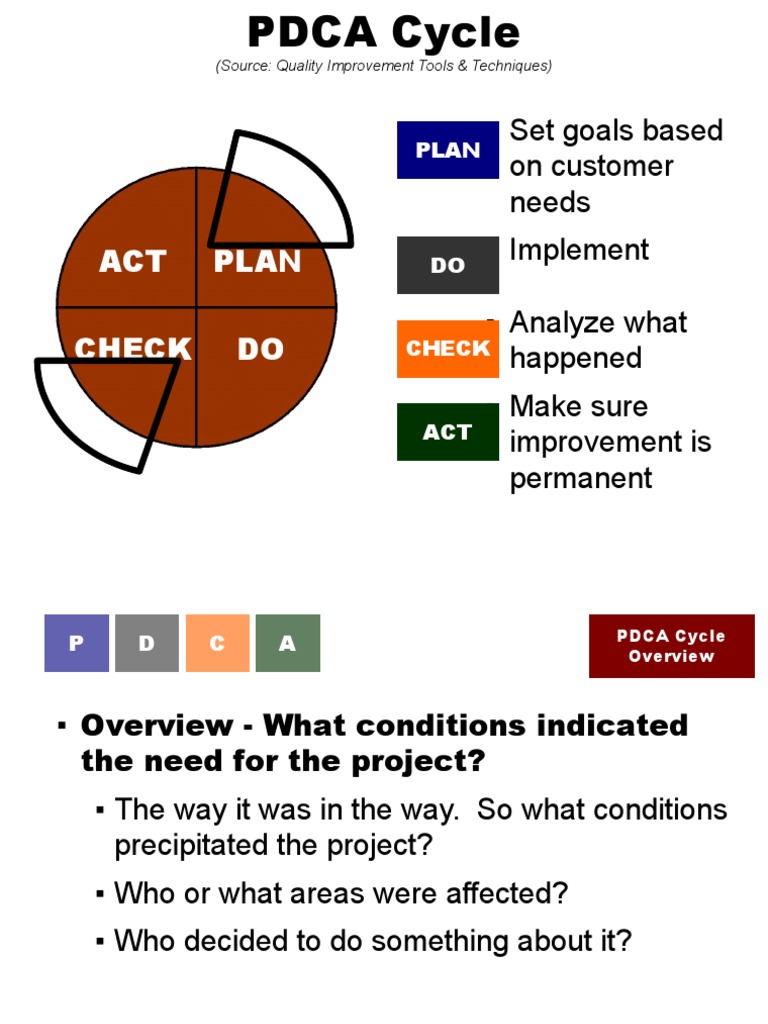 PDCA Cycle
(Source: Quality Improvement Tools & Techniques)

ACT
PLAN
CHECK
DO

PLAN
Set goals based on customer needs

DO
Implement

CHECK
Analyze what happened

ACT
Make sure improvement is permanent

P
D
C
A

PDCA Cycle Overview

▪ Overview - What conditions indicated the need for the project?

▪ The way it was in the way. So what conditions precipitated the project?

▪ Who or what areas were affected?

▪ Who decided to do something about it?